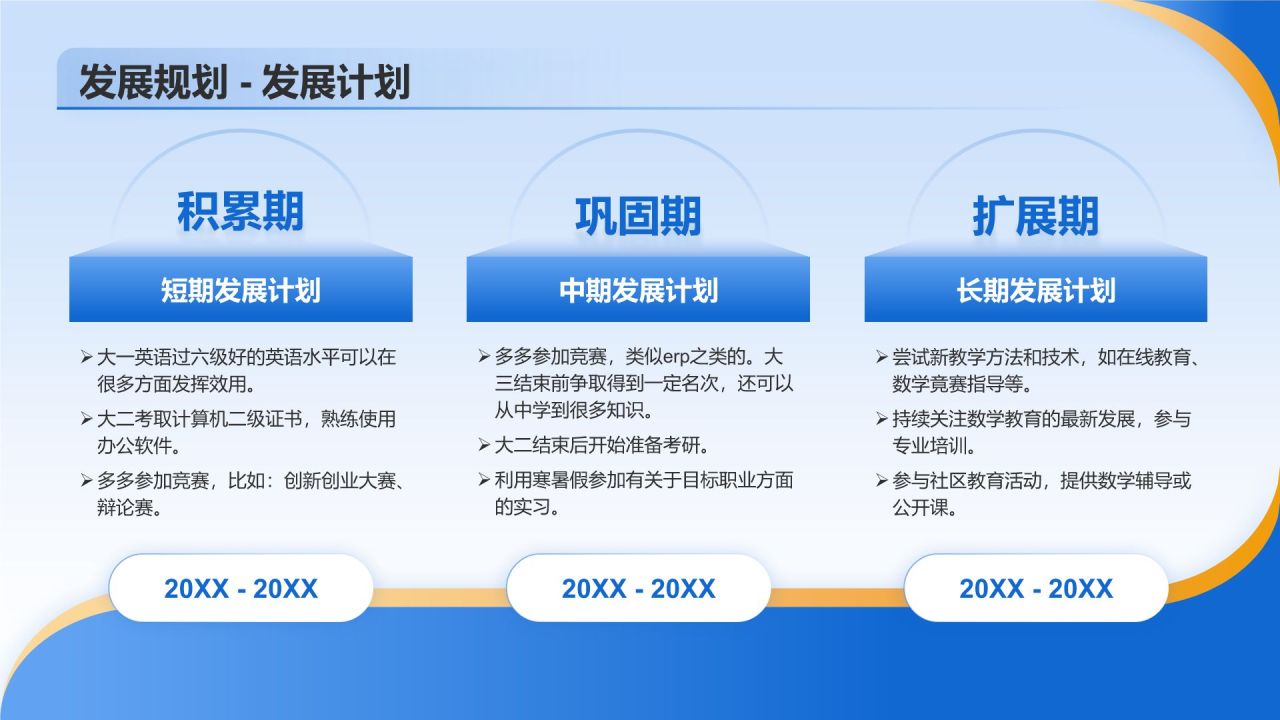 发展规划 - 发展计划

积累期

短期发展计划

➢ 大一英语过六级好的英语水平可以在很多方面发挥效用。

➢ 大二考取计算机二级证书，熟练使用办公软件。

➢ 多多参加竞赛，比如：创新创业大赛、辩论赛。

20XX - 20XX

巩固期

中期发展计划

➢ 多多参加竞赛，类似erp之类的。大三结束前争取得到一定名次，还可以从中学到很多知识。

➢ 大二结束后开始准备考研。

➢ 利用寒暑假参加有关于目标职业方面的实习。

20XX - 20XX

扩展期

长期发展计划

➢ 尝试新教学方法和技术，如在线教育、数学竞赛指导等。

➢ 持续关注数学教育的最新发展，参与专业培训。

➢ 参与社区教育活动，提供数学辅导或公开课。

20XX - 20XX